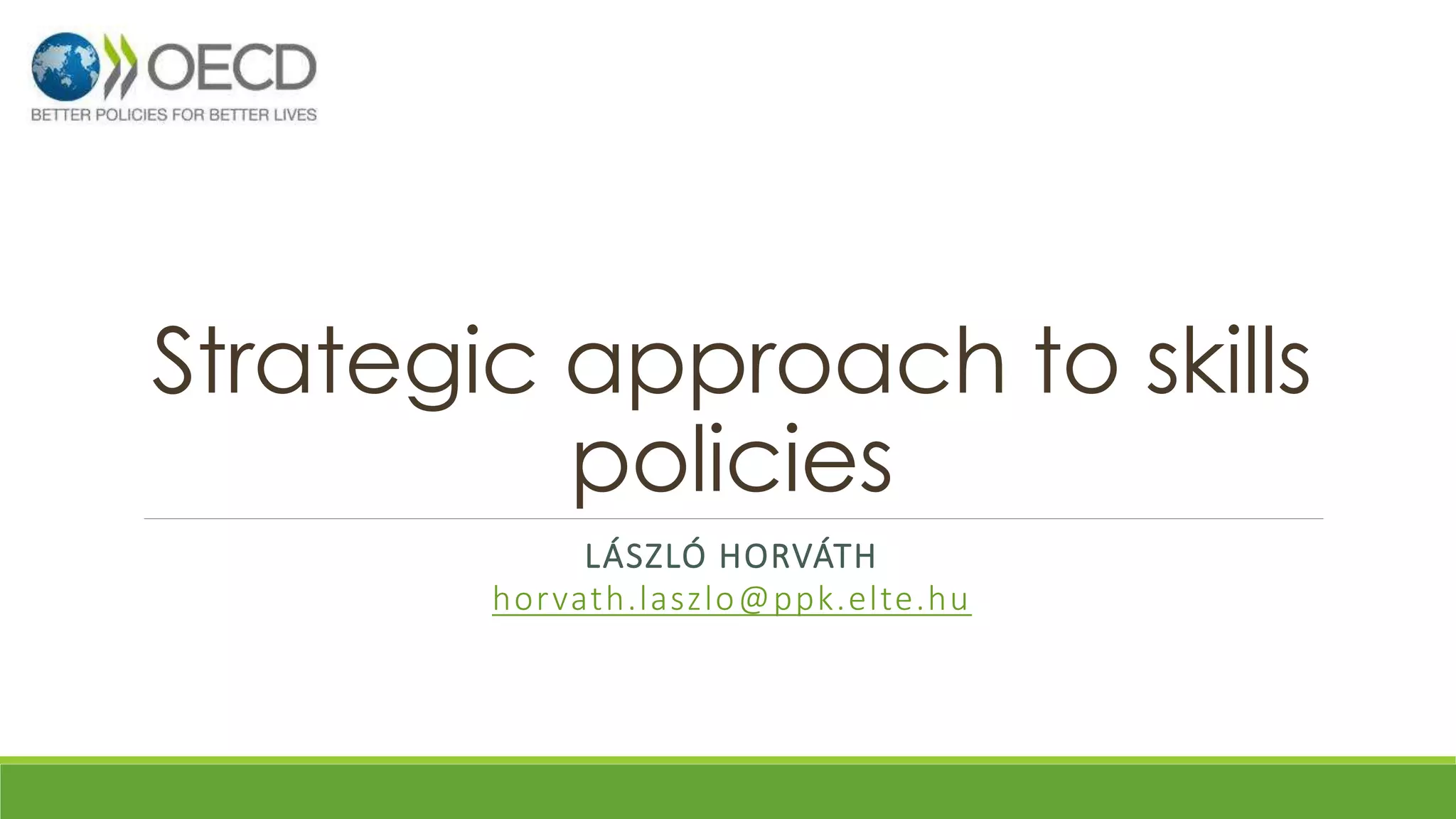 OECD
BETTER POLICIES FOR BETTER LIVES

Strategic approach to skills policies

LÁSZLÓ HORVÁTH
horvath.laszlo@ppk.elte.hu